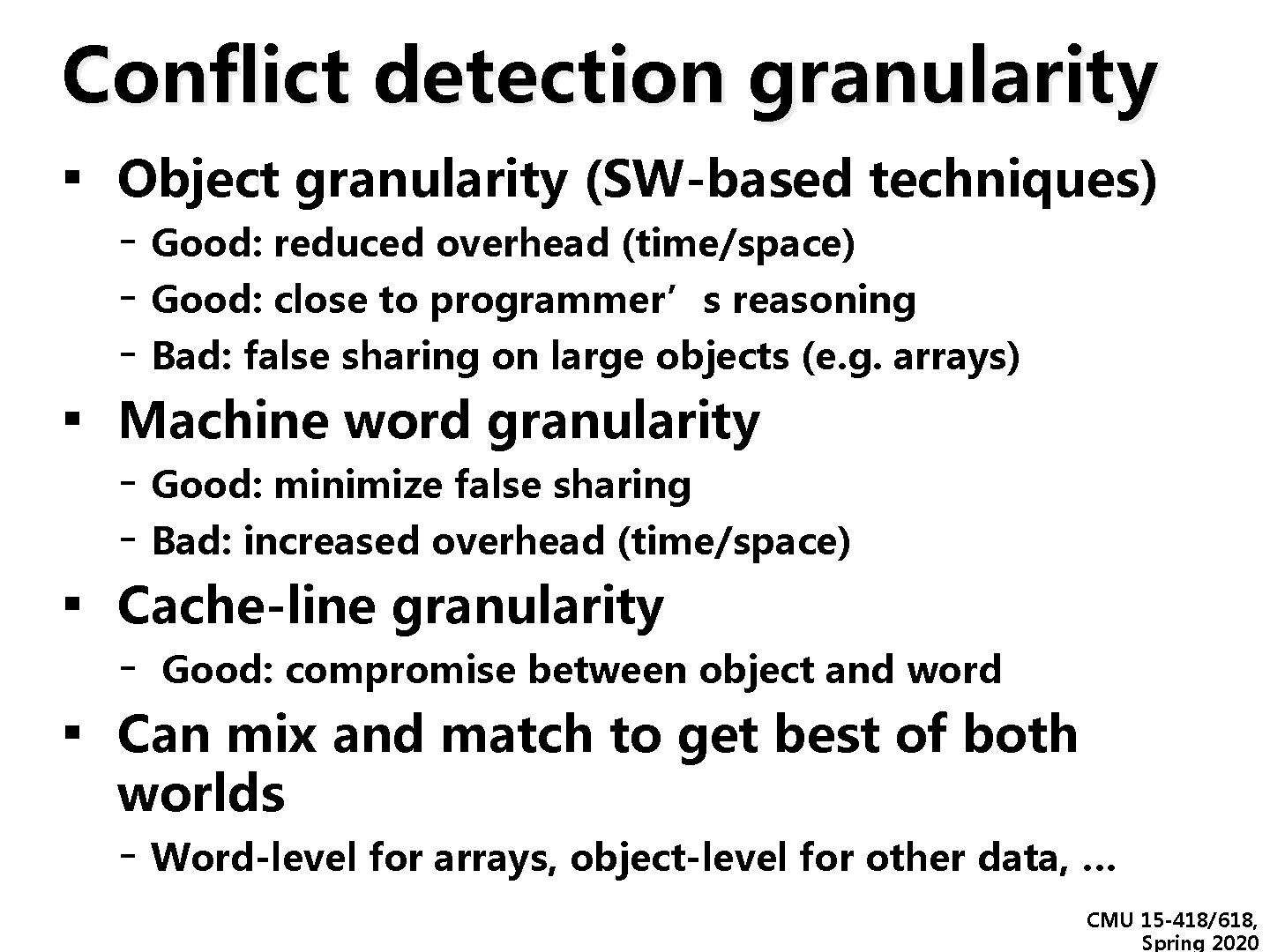 Conflict detection granularity

▪ Object granularity (SW-based techniques)

- Good: reduced overhead (time/space)
- Good: close to programmer’s reasoning
- Bad: false sharing on large objects (e.g. arrays)

▪ Machine word granularity

- Good: minimize false sharing
- Bad: increased overhead (time/space)

▪ Cache-line granularity

- Good: compromise between object and word

▪ Can mix and match to get best of both worlds

- Word-level for arrays, object-level for other data, …

CMU 15-418/618, Spring 2020